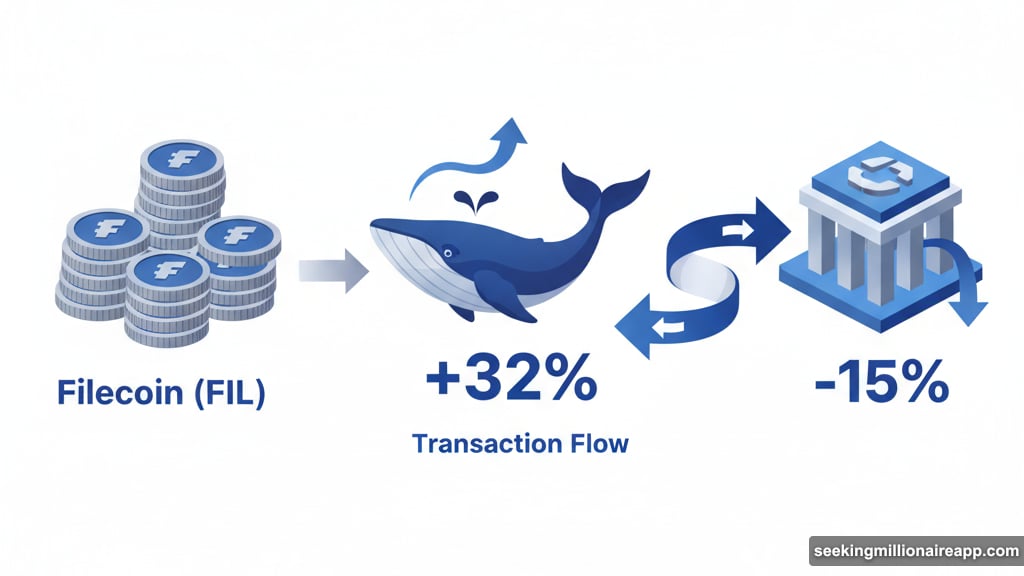 Filecoin (FIL)

+32%

Transaction Flow

-15%

seekingmillionaireapp.com